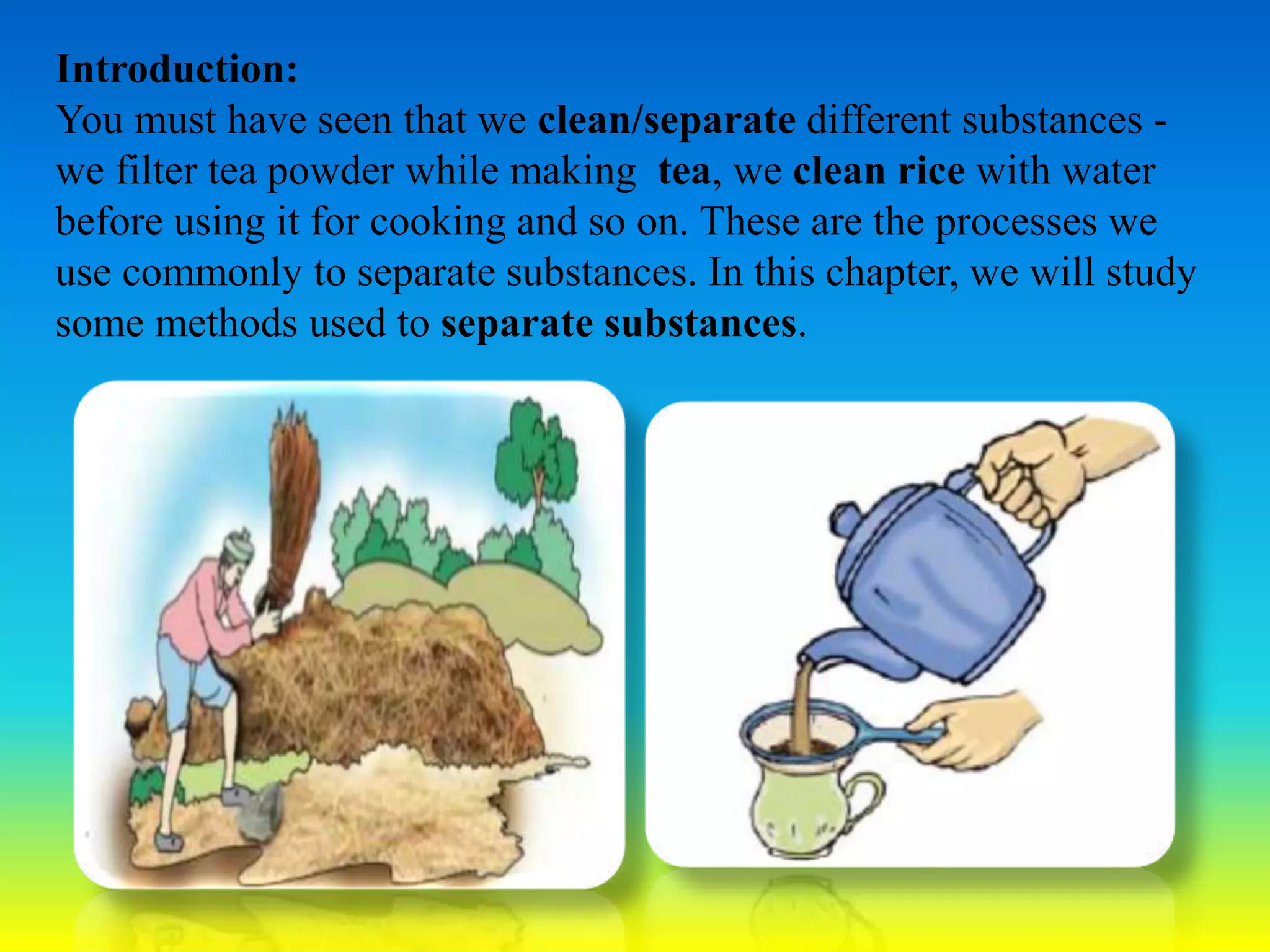 Introduction:
You must have seen that we clean/separate different substances - we filter tea powder while making tea, we clean rice with water before using it for cooking and so on. These are the processes we use commonly to separate substances. In this chapter, we will study some methods used to separate substances.